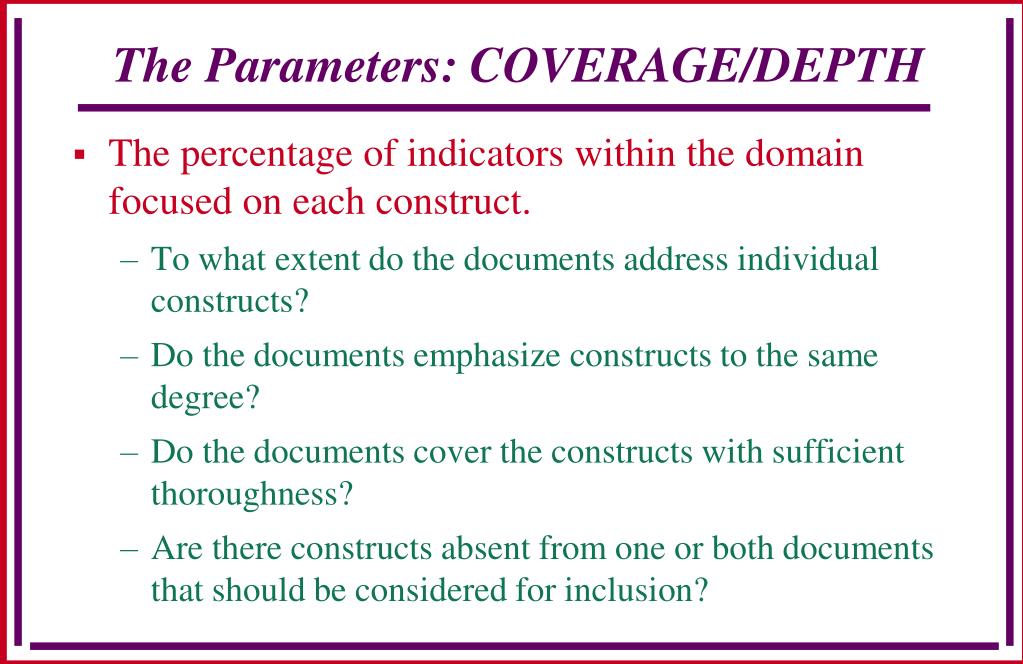 The Parameters: COVERAGE/DEPTH

▪ The percentage of indicators within the domain focused on each construct.

– To what extent do the documents address individual constructs?

– Do the documents emphasize constructs to the same degree?

– Do the documents cover the constructs with sufficient thoroughness?

– Are there constructs absent from one or both documents that should be considered for inclusion?